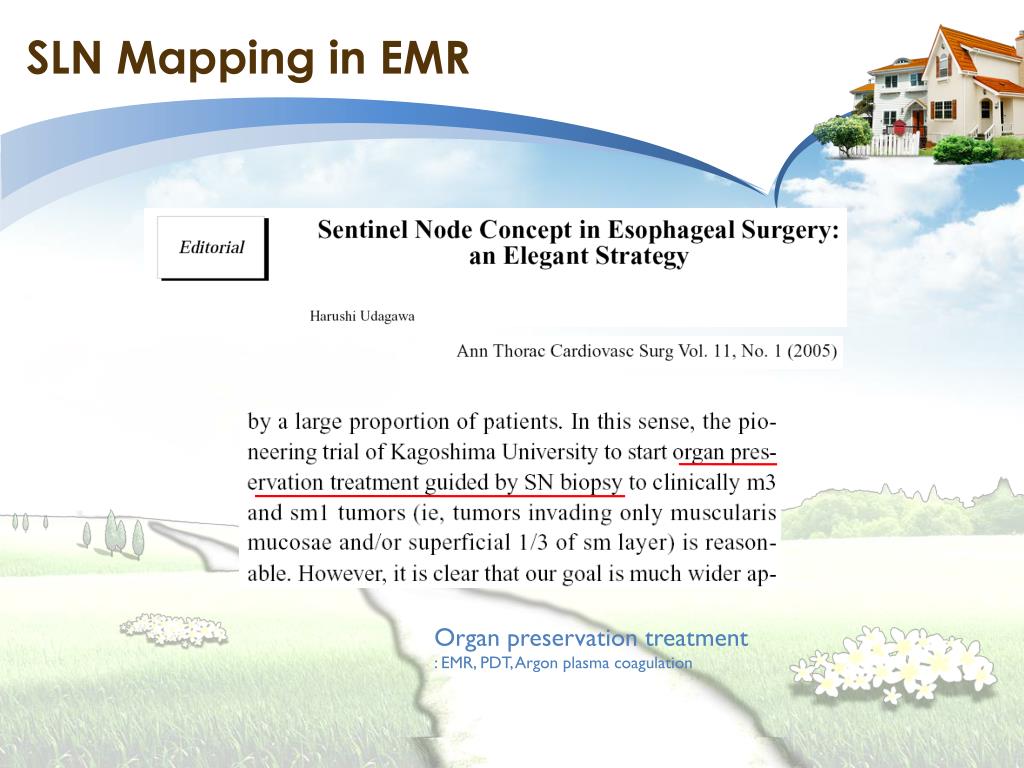 SLN Mapping in EMR

Editorial

Sentinel Node Concept in Esophageal Surgery: an Elegant Strategy

Harushi Udagawa

Ann Thorac Cardiovasc Surg Vol. 11, No. 1 (2005)

by a large proportion of patients. In this sense, the pioneering trial of Kagoshima University to start organ preservation treatment guided by SN biopsy to clinically m3 and sm1 tumors (ie, tumors invading only muscularis mucosae and/or superficial 1/3 of sm layer) is reasonable. However, it is clear that our goal is much wider ap-

Organ preservation treatment
: EMR, PDT, Argon plasma coagulation